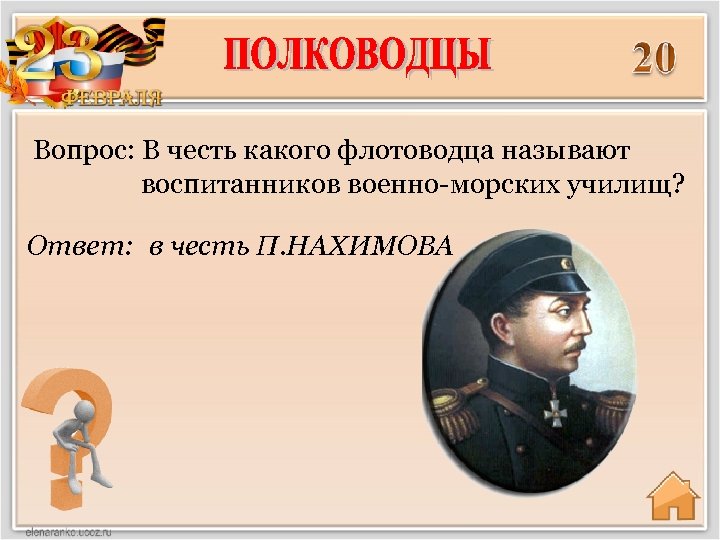 23 ФЕВРАЛЯ

ПОЛКОВОДЦЫ

20

Вопрос: В честь какого флотоводца называют воспитанников военно-морских училищ?

Ответ: в честь П.НАХИМОВА

elenaranko.ucoz.ru